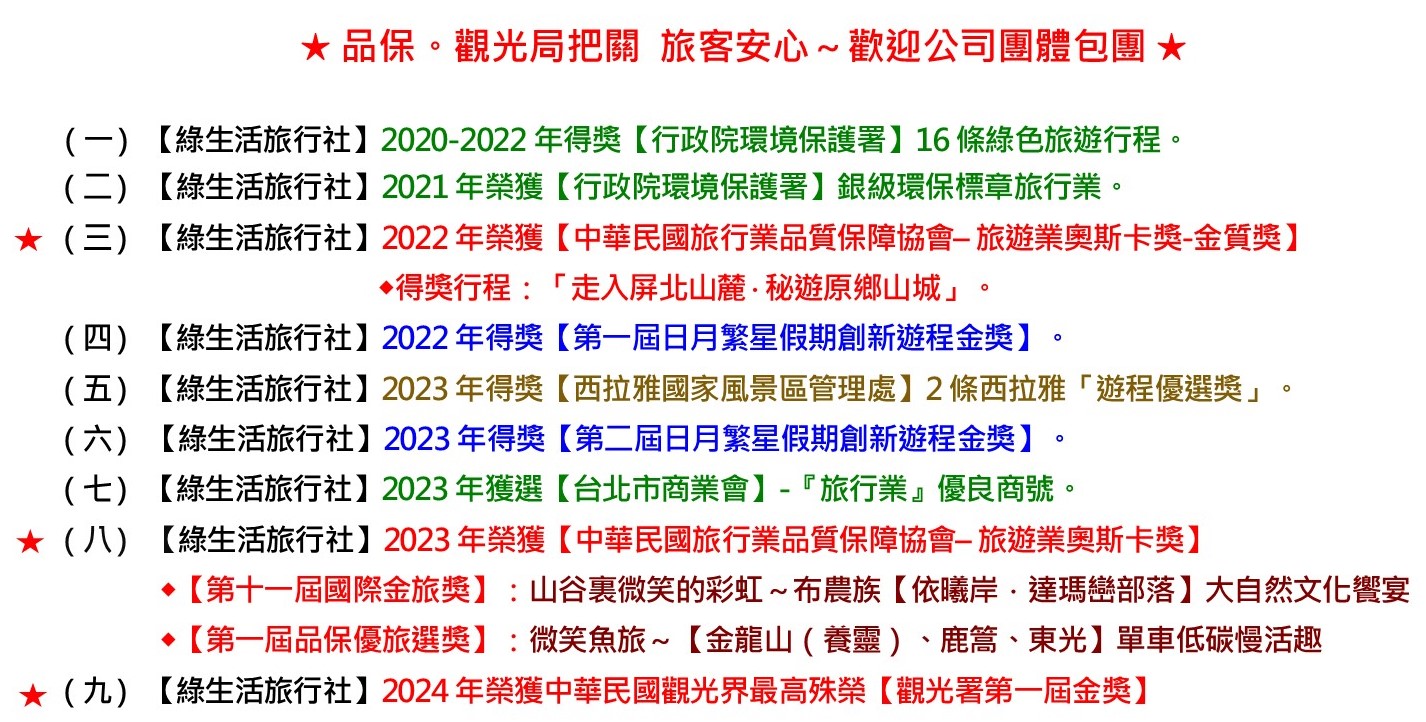 ★ 品保。觀光局把關 旅客安心～歡迎公司團體包團 ★

（一）【綠生活旅行社】2020-2022 年得獎【行政院環境保護署】16 條綠色旅遊行程。

（二）【綠生活旅行社】2021 年榮獲【行政院環境保護署】銀級環保標章旅行業。

★（三）【綠生活旅行社】2022 年榮獲【中華民國旅行業品質保障協會– 旅遊業奧斯卡獎-金質獎】

◆得獎行程：「走入屏北山麓 · 秘遊原鄉山城」。

（四）【綠生活旅行社】2022 年得獎【第一屆日月繁星假期創新遊程金獎】。

（五）【綠生活旅行社】2023 年得獎【西拉雅國家風景區管理處】2 條西拉雅「遊程優選獎」。

（六）【綠生活旅行社】2023 年得獎【第二屆日月繁星假期創新遊程金獎】。

（七）【綠生活旅行社】2023 年獲選【台北市商業會】-『旅行業』優良商號。

★（八）【綠生活旅行社】2023 年榮獲【中華民國旅行業品質保障協會– 旅遊業奧斯卡獎】

◆【第十一屆國際金旅獎】：山谷裏微笑的彩虹～布農族【依曦岸 · 達瑪巒部落】大自然文化饗宴

◆【第一屆品保優旅選獎】：微笑魚旅～【金龍山（養靈）、鹿篙、東光】單車低碳慢活趣

★（九）【綠生活旅行社】2024 年榮獲中華民國觀光界最高殊榮【觀光署第一屆金獎】